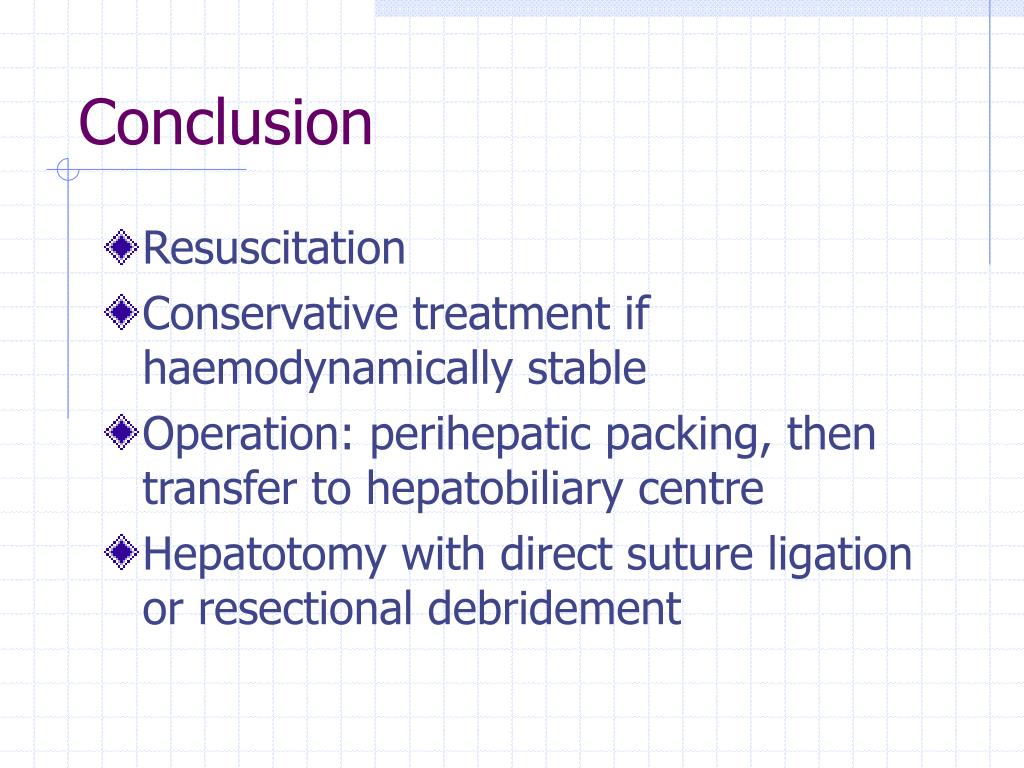 Conclusion

Resuscitation

Conservative treatment if haemodynamically stable

Operation: perihepatic packing, then transfer to hepatobiliary centre

Hepatotomy with direct suture ligation or resectional debridement